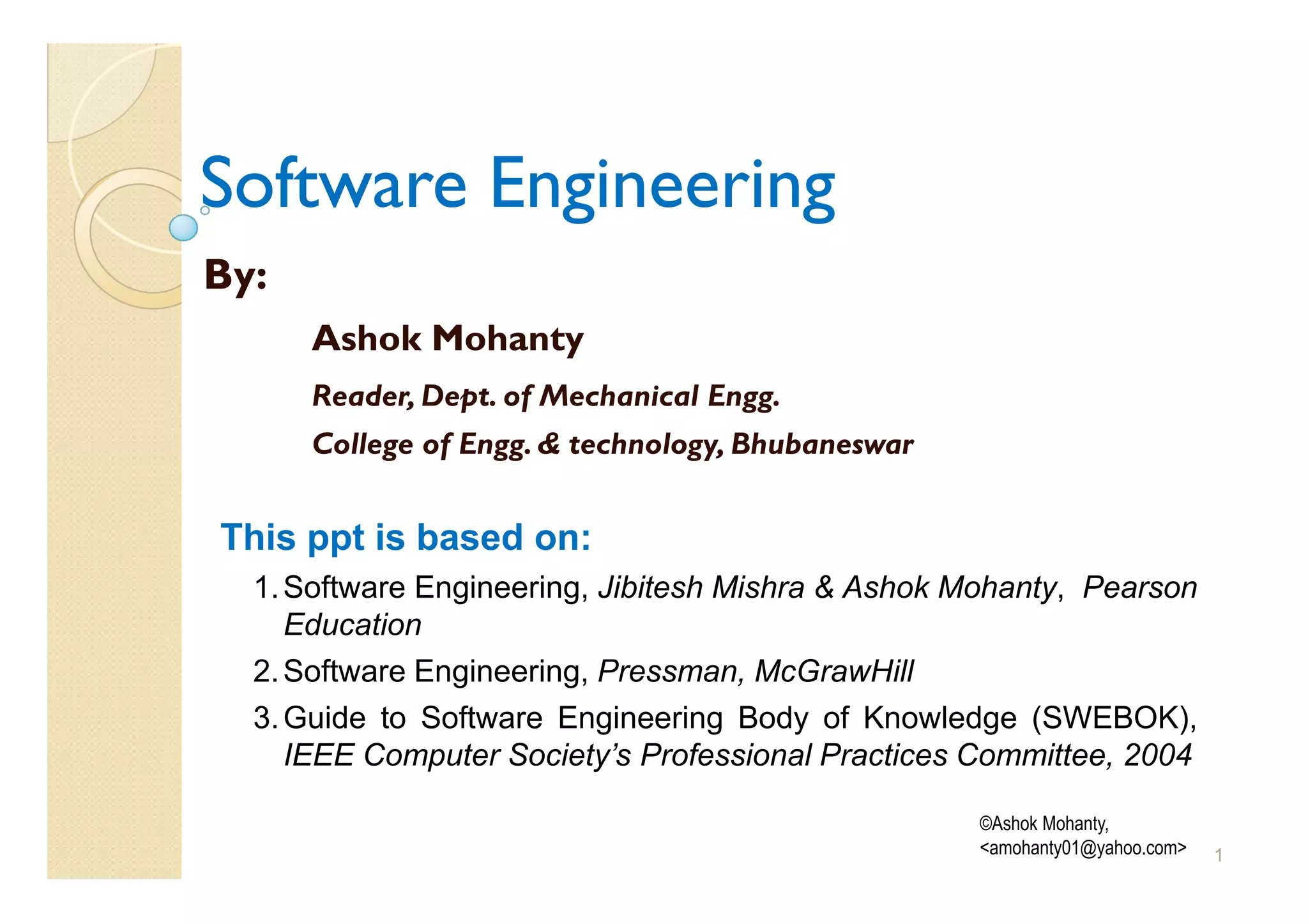 Software Engineering

By:

Ashok Mohanty

Reader, Dept. of Mechanical Engg.

College of Engg. & technology, Bhubaneswar

This ppt is based on:

1. Software Engineering, Jibitesh Mishra & Ashok Mohanty, Pearson Education

2. Software Engineering, Pressman, McGrawHill

3. Guide to Software Engineering Body of Knowledge (SWEBOK), IEEE Computer Society's Professional Practices Committee, 2004

©Ashok Mohanty, <amohanty01@yahoo.com>

1